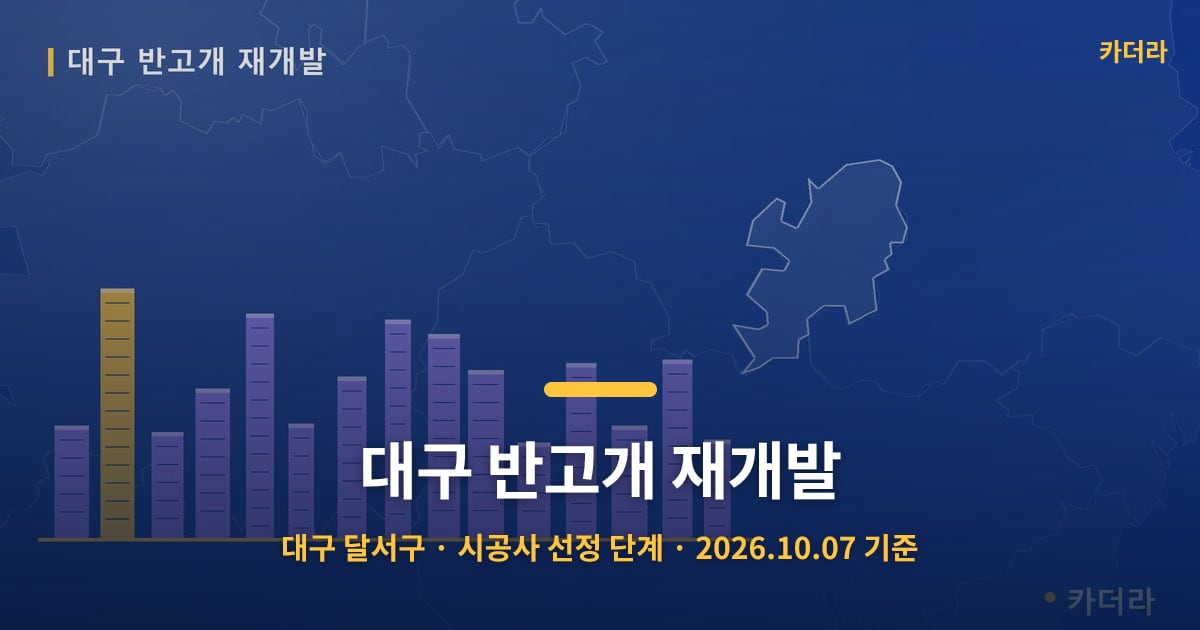 대구 반고개 재개발

카더라

대구 반고개 재개발

대구 달서구 · 시공사 선정 단계 · 2026.10.07 기준

• 카더라